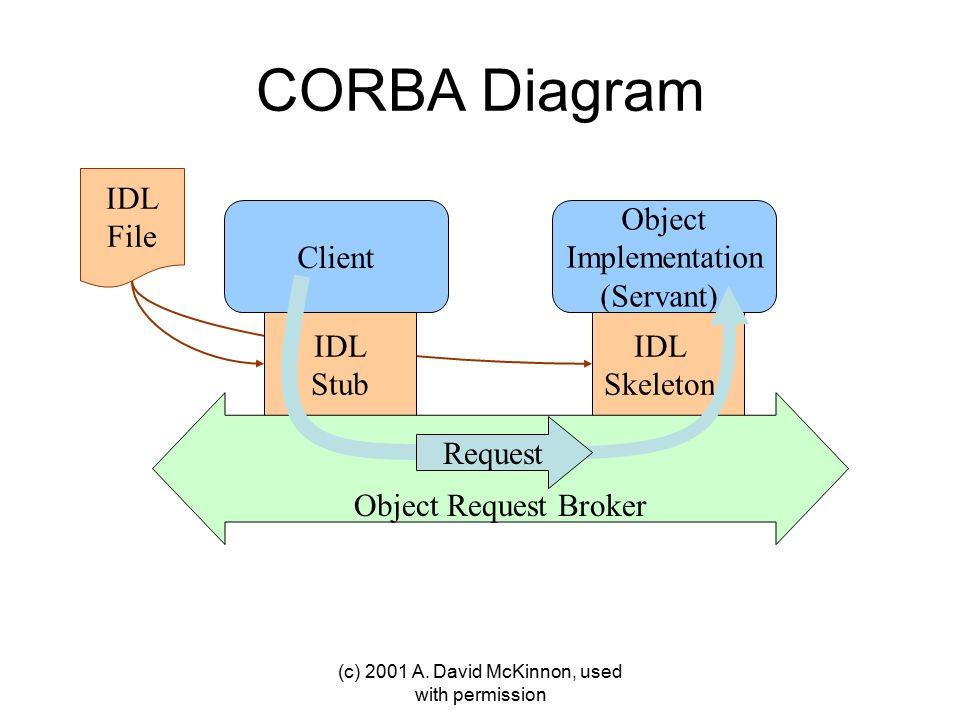 CORBA Diagram

IDL File

Client

Object Implementation (Servant)

IDL Stub

IDL Skeleton

Request

Object Request Broker

(c) 2001 A. David McKinnon, used with permission